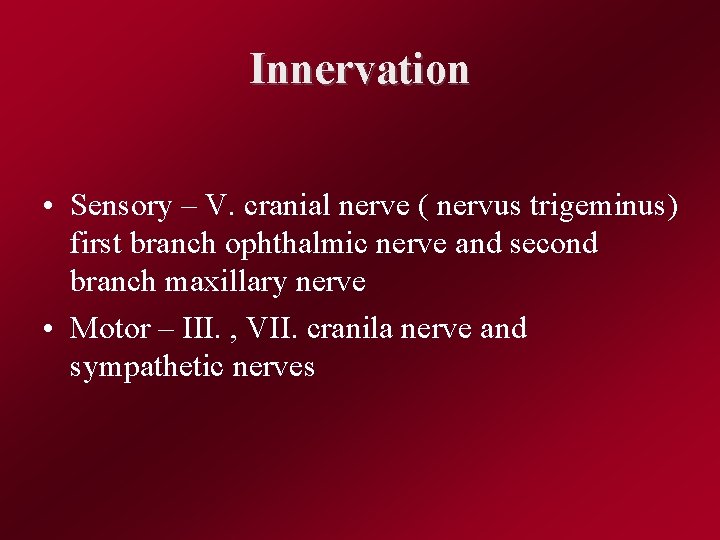 Innervation

• Sensory – V. cranial nerve ( nervus trigeminus) first branch ophthalmic nerve and second branch maxillary nerve
• Motor – III. , VII. cranila nerve and sympathetic nerves